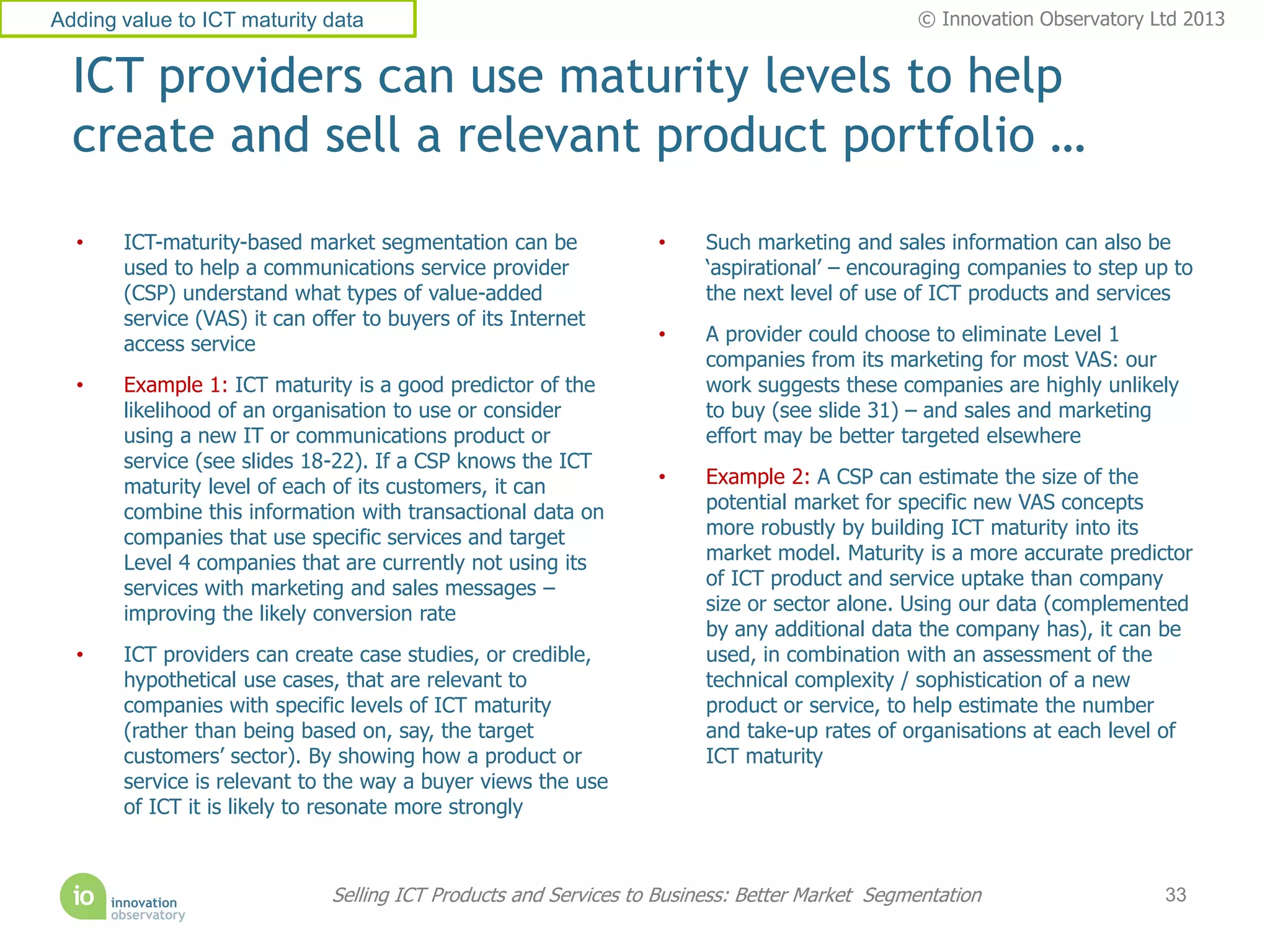 Adding value to ICT maturity data

© Innovation Observatory Ltd 2013

ICT providers can use maturity levels to help create and sell a relevant product portfolio …

• ICT-maturity-based market segmentation can be used to help a communications service provider (CSP) understand what types of value-added service (VAS) it can offer to buyers of its Internet access service

• Example 1: ICT maturity is a good predictor of the likelihood of an organisation to use or consider using a new IT or communications product or service (see slides 18-22). If a CSP knows the ICT maturity level of each of its customers, it can combine this information with transactional data on companies that use specific services and target Level 4 companies that are currently not using its services with marketing and sales messages – improving the likely conversion rate

• ICT providers can create case studies, or credible, hypothetical use cases, that are relevant to companies with specific levels of ICT maturity (rather than being based on, say, the target customers' sector). By showing how a product or service is relevant to the way a buyer views the use of ICT it is likely to resonate more strongly

• Such marketing and sales information can also be 'aspirational' – encouraging companies to step up to the next level of use of ICT products and services

• A provider could choose to eliminate Level 1 companies from its marketing for most VAS: our work suggests these companies are highly unlikely to buy (see slide 31) – and sales and marketing effort may be better targeted elsewhere

• Example 2: A CSP can estimate the size of the potential market for specific new VAS concepts more robustly by building ICT maturity into its market model. Maturity is a more accurate predictor of ICT product and service uptake than company size or sector alone. Using our data (complemented by any additional data the company has), it can be used, in combination with an assessment of the technical complexity / sophistication of a new product or service, to help estimate the number and take-up rates of organisations at each level of ICT maturity

io innovation observatory

Selling ICT Products and Services to Business: Better Market Segmentation

33